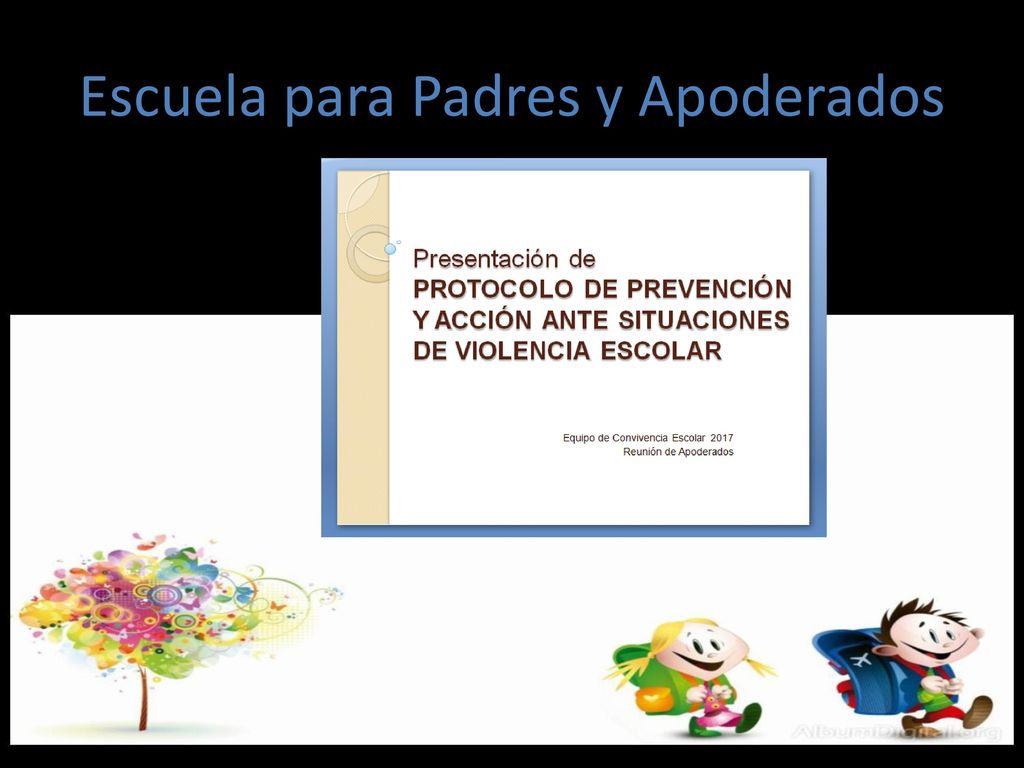 Escuela para Padres y Apoderados

Presentación de
PROTOCOLO DE PREVENCIÓN Y ACCIÓN ANTE SITUACIONES DE VIOLENCIA ESCOLAR

Equipo de Convivencia Escolar 2017
Reunión de Apoderados

AlbumDigital.org